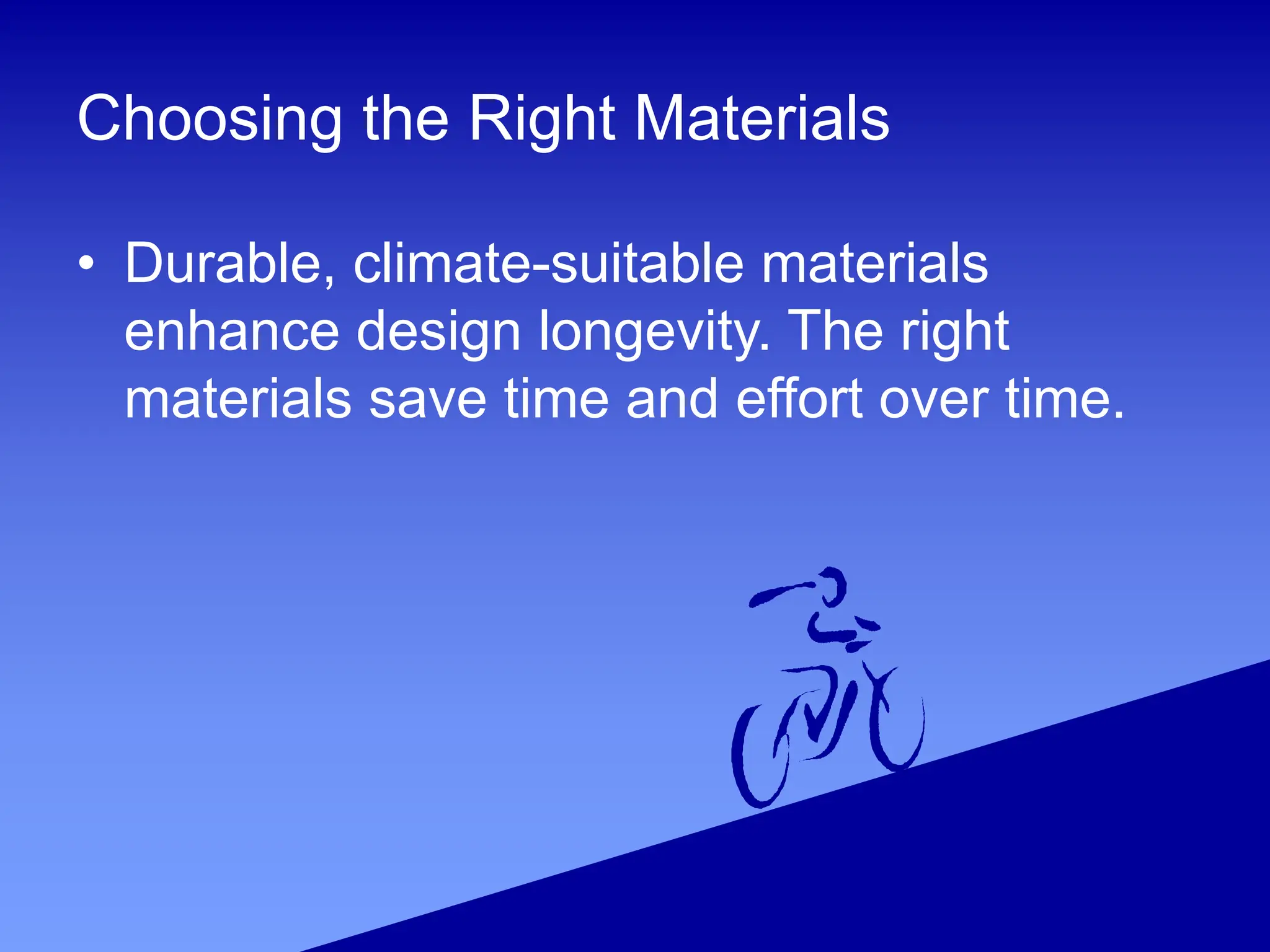 Choosing the Right Materials

• Durable, climate-suitable materials enhance design longevity. The right materials save time and effort over time.